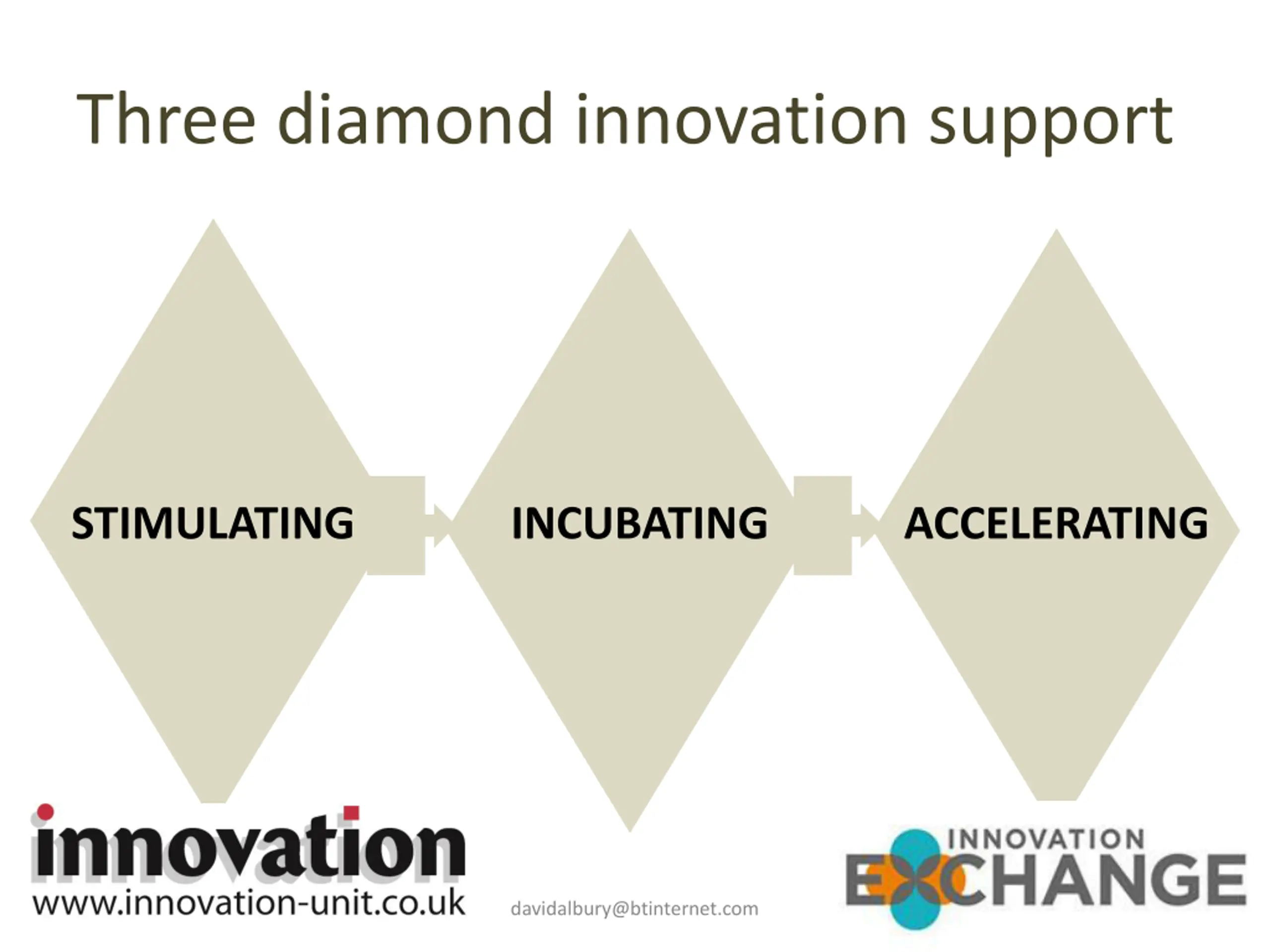 Three diamond innovation support

STIMULATING

INCUBATING

ACCELERATING

innovation
www.innovation-unit.co.uk

davidalbury@btinternet.com

INNOVATION
EXCHANGE